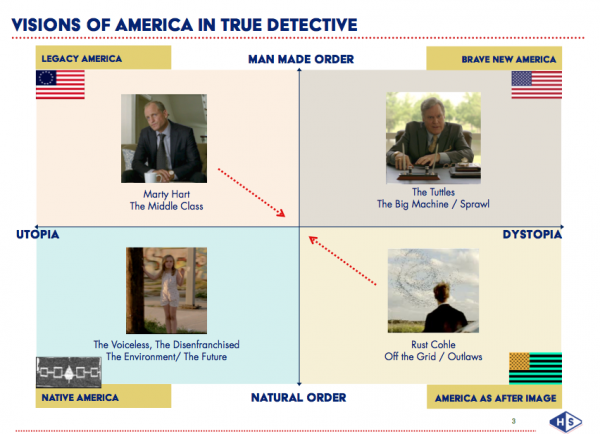 VISIONS OF AMERICA IN TRUE DETECTIVE

LEGACY AMERICA

MAN MADE ORDER

BRAVE NEW AMERICA

Marty Hart
The Middle Class

The Tuttles
The Big Machine / Sprawl

UTOPIA

DYSTOPIA

The Voiceless, The Disenfranchised
The Environment/ The Future

Rust Cohle
Off the Grid / Outlaws

NATIVE AMERICA

NATURAL ORDER

AMERICA AS AFTER IMAGE

3

HS